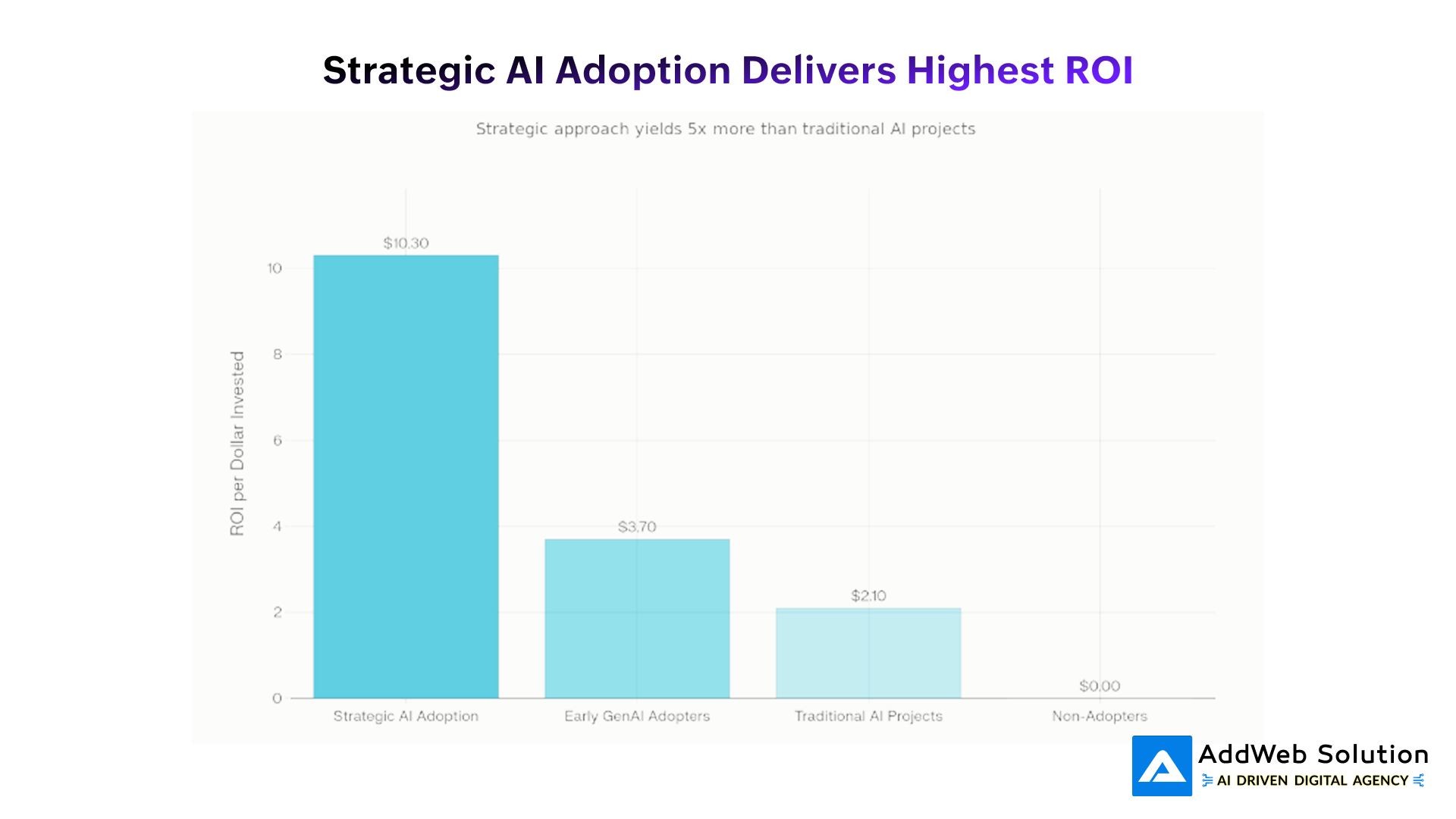 Strategic AI Adoption Delivers Highest ROI

Strategic approach yields 5x more than traditional AI projects

ROI per Dollar Invested

10
8
6
4
2
0

$10.30
$3.70
$2.10
$0.00

Strategic AI Adoption
Early GenAI Adopters
Traditional AI Projects
Non-Adopters

AddWeb Solution
AI DRIVEN DIGITAL AGENCY